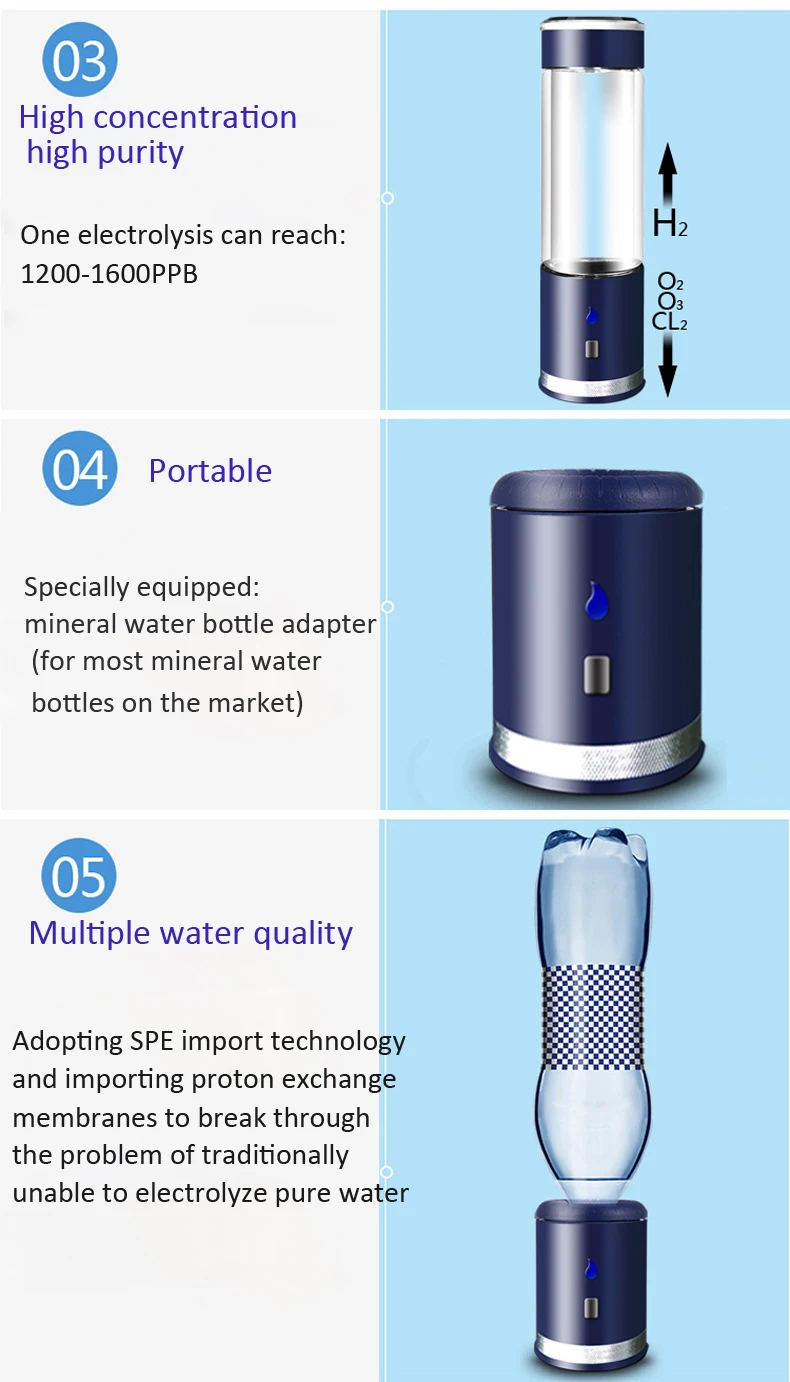 03

High concentration
high purity

One electrolysis can reach:
1200-1600PPB

$H_2$

$O_2$
$O_3$
$CL_2$

04

Portable

Specially equipped:
mineral water bottle adapter
(for most mineral water bottles on the market)

05

Multiple water quality

Adopting SPE import technology and importing proton exchange membranes to break through the problem of traditionally unable to electrolyze pure water